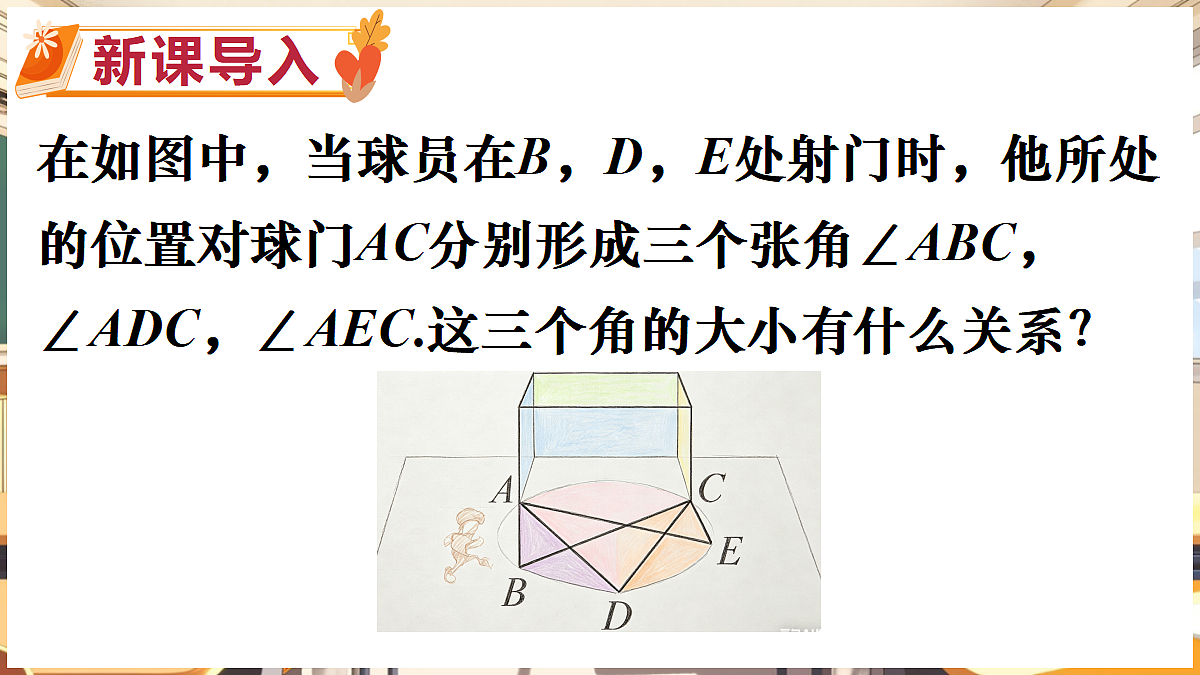 新课导入

在如图中，当球员在$B$，$D$，$E$处射门时，他所处的位置对球门$AC$分别形成三个张角$\angle ABC$，$\angle ADC$，$\angle AEC$.这三个角的大小有什么关系？

A
C
E
B
D